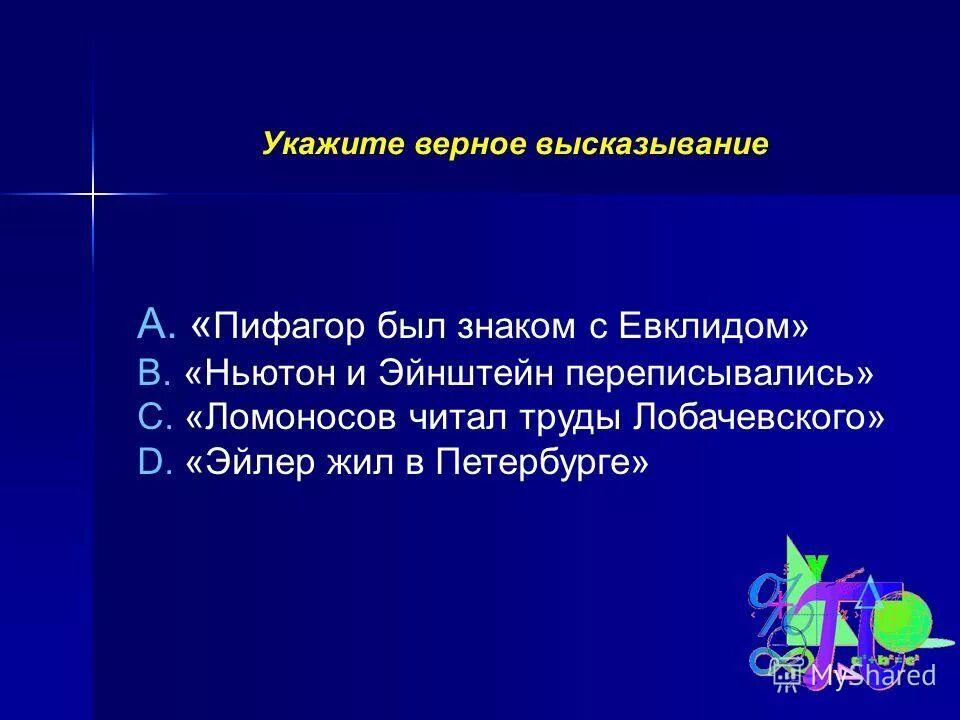 Укажите верное высказывание

A. «Пифагор был знаком с Евклидом»
B. «Ньютон и Эйнштейн переписывались»
C. «Ломоносов читал труды Лобачевского»
D. «Эйлер жил в Петербурге»

MyShared